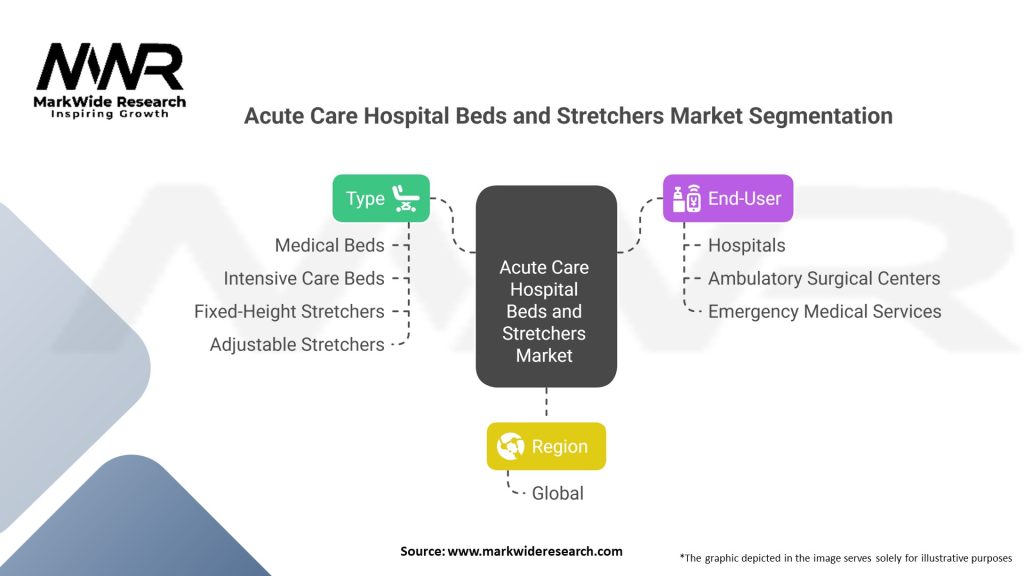 MWR
MarkWide Research
Inspiring Growth

Acute Care Hospital Beds and Stretchers Market Segmentation

Type
Medical Beds
Intensive Care Beds
Fixed-Height Stretchers
Adjustable Stretchers

Acute Care Hospital Beds and Stretchers Market

End-User
Hospitals
Ambulatory Surgical Centers
Emergency Medical Services

Region
Global

Source: www.markwideresearch.com

*The graphic depicted in the image serves solely for illustrative purposes